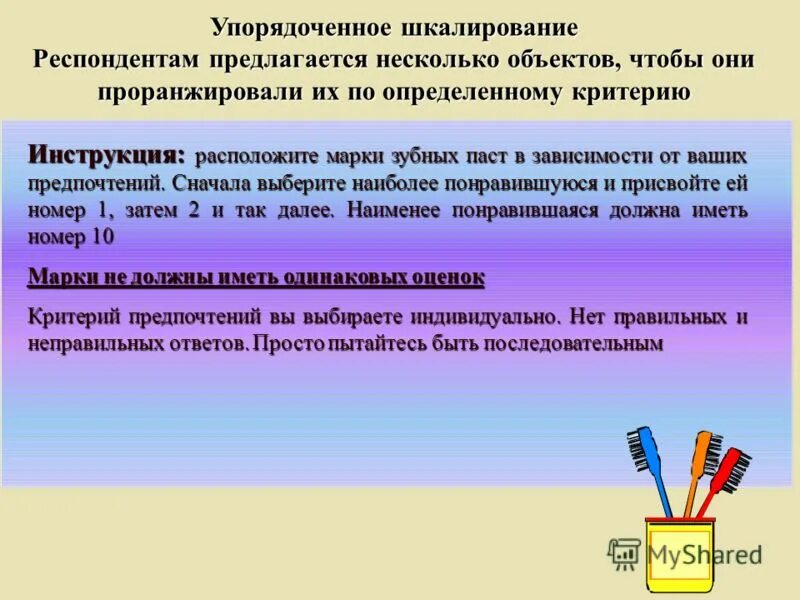 Упорядоченное шкалирование
Респондентам предлагается несколько объектов, чтобы они проранжировали их по определенному критерию

Инструкция: расположите марки зубных паст в зависимости от ваших предпочтений. Сначала выберите наиболее понравившуюся и присвойте ей номер 1, затем 2 и так далее. Наименее понравившаяся должна иметь номер 10

Марки не должны иметь одинаковых оценок

Критерий предпочтений вы выбираете индивидуально. Нет правильных и неправильных ответов. Просто пытайтесь быть последовательным

MyShared